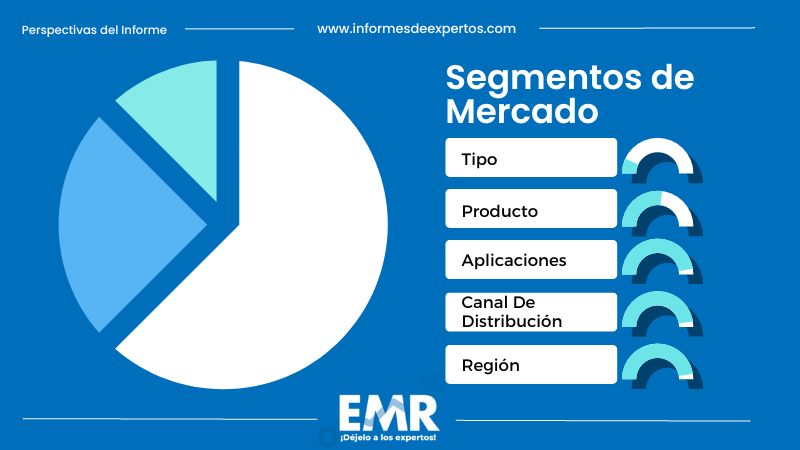 Perspectivas del Informe

www.informesdeexpertos.com

Segmentos de Mercado

Tipo

Producto

Aplicaciones

Canal De Distribución

Región

EMR
¡Déjelo a los expertos!